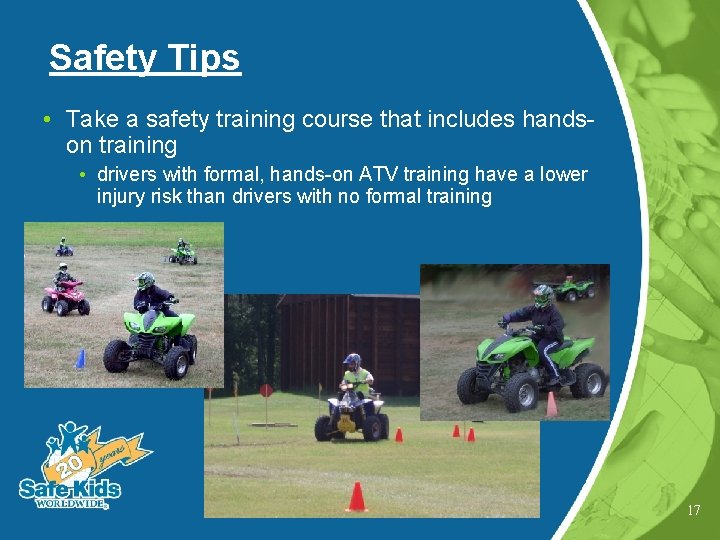 Safety Tips

• Take a safety training course that includes hands-on training

• drivers with formal, hands-on ATV training have a lower injury risk than drivers with no formal training

20 years

Safe Kids WORLDWIDE

17